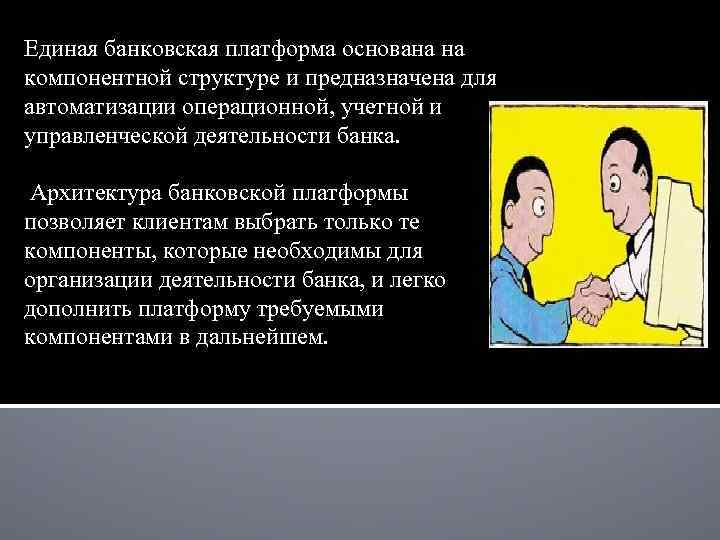 Единая банковская платформа основана на компонентной структуре и предназначена для автоматизации операционной, учетной и управленческой деятельности банка.

Архитектура банковской платформы позволяет клиентам выбрать только те компоненты, которые необходимы для организации деятельности банка, и легко дополнить платформу требуемыми компонентами в дальнейшем.